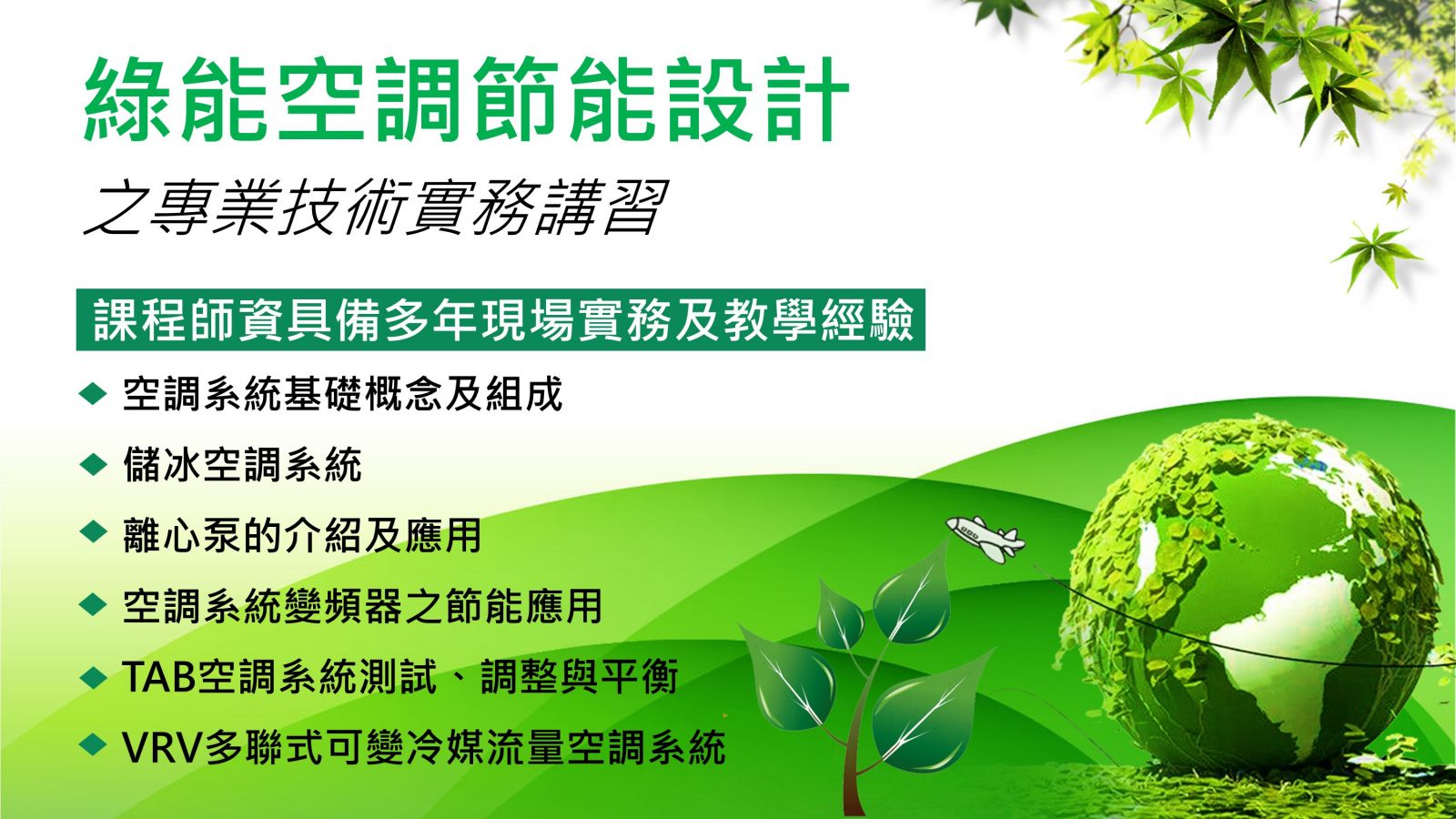 綠能空調節能設計
之專業技術實務講習

課程師資具備多年現場實務及教學經驗

◆ 空調系統基礎概念及組成
◆ 儲冰空調系統
◆ 離心泵的介紹及應用
◆ 空調系統變頻器之節能應用
◆ TAB空調系統測試、調整與平衡
◆ VRV多聯式可變冷媒流量空調系統